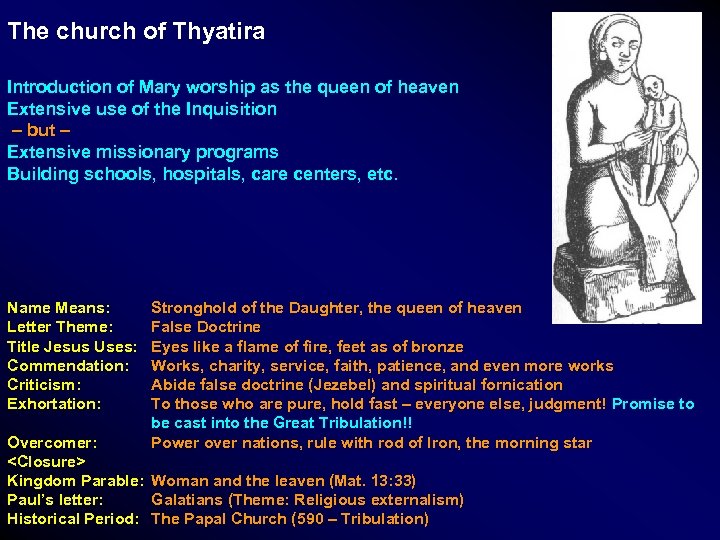 The church of Thyatira

Introduction of Mary worship as the queen of heaven
Extensive use of the Inquisition
– but –
Extensive missionary programs
Building schools, hospitals, care centers, etc.

| | |
|---|---|
| Name Means: | Stronghold of the Daughter, the queen of heaven |
| Letter Theme: | False Doctrine |
| Title Jesus Uses: | Eyes like a flame of fire, feet as of bronze |
| Commendation: | Works, charity, service, faith, patience, and even more works |
| Criticism: | Abide false doctrine (Jezebel) and spiritual fornication |
| Exhortation: | To those who are pure, hold fast – everyone else, judgment! Promise to be cast into the Great Tribulation!! |
| Overcomer: | Power over nations, rule with rod of Iron, the morning star |
| <Closure> | |
| Kingdom Parable: | Woman and the leaven (Mat. 13:33) |
| Paul's letter: | Galatians (Theme: Religious externalism) |
| Historical Period: | The Papal Church (590 – Tribulation) |